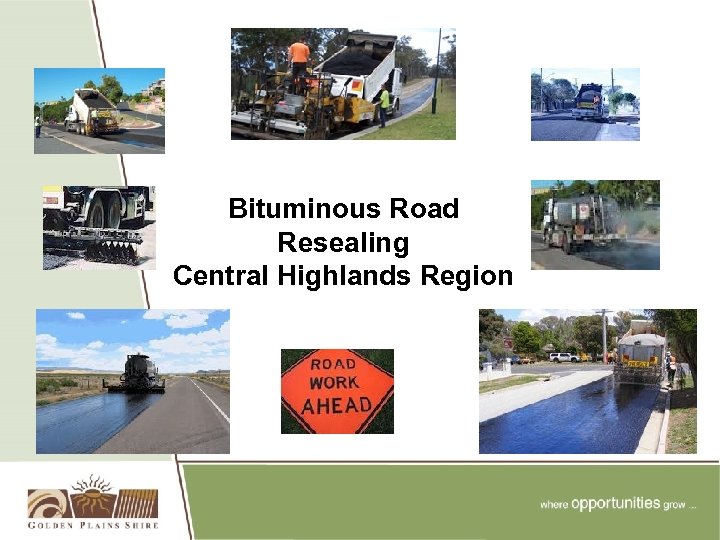 Bituminous Road
Resealing
Central Highlands Region

ROAD
WORK
AHEAD

GOLDEN PLAINS SHIRE

where opportunities grow ...